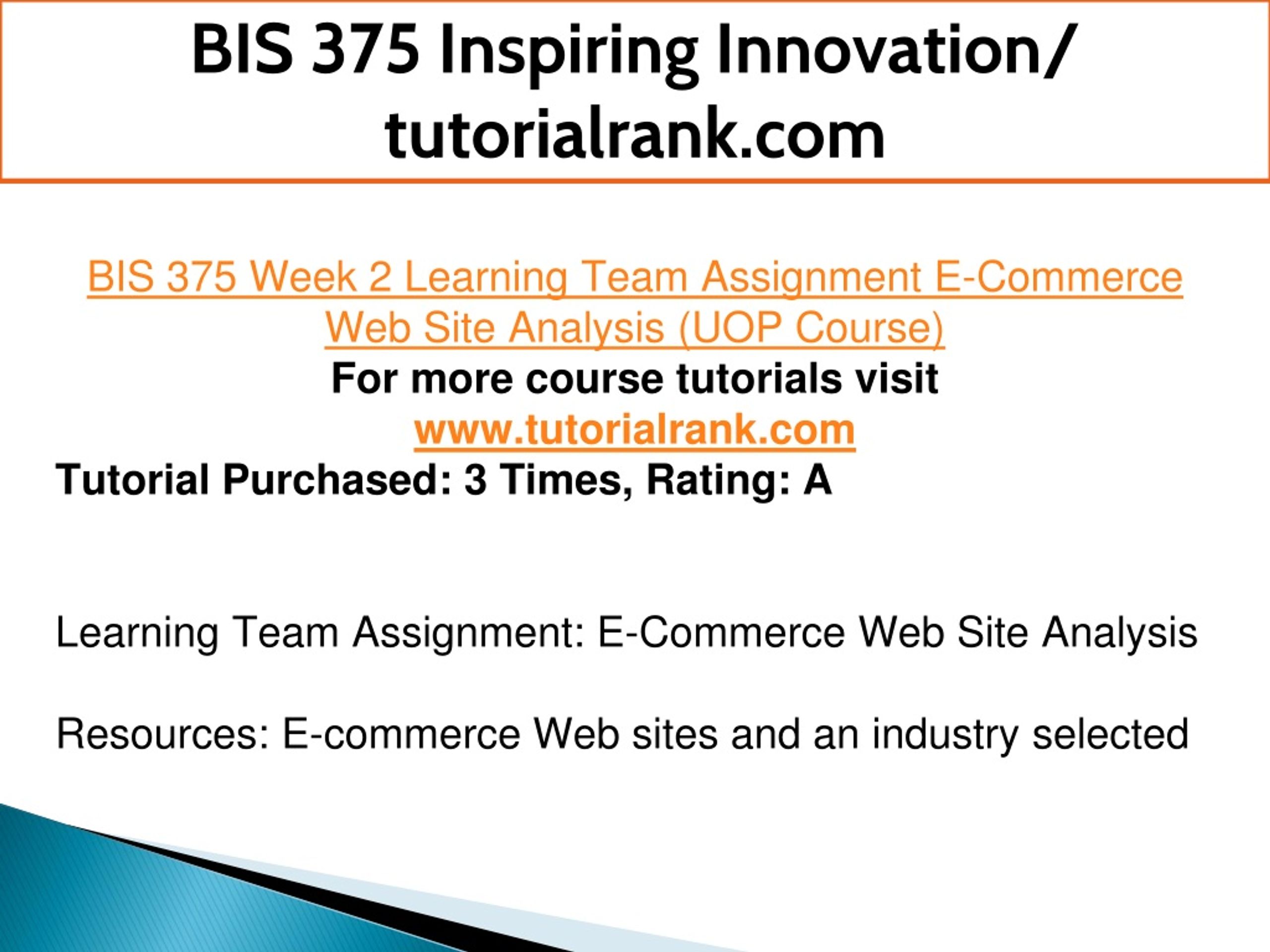 BIS 375 Inspiring Innovation/ tutorialrank.com

BIS 375 Week 2 Learning Team Assignment E-Commerce Web Site Analysis (UOP Course)
For more course tutorials visit
www.tutorialrank.com
Tutorial Purchased: 3 Times, Rating: A

Learning Team Assignment: E-Commerce Web Site Analysis

Resources: E-commerce Web sites and an industry selected